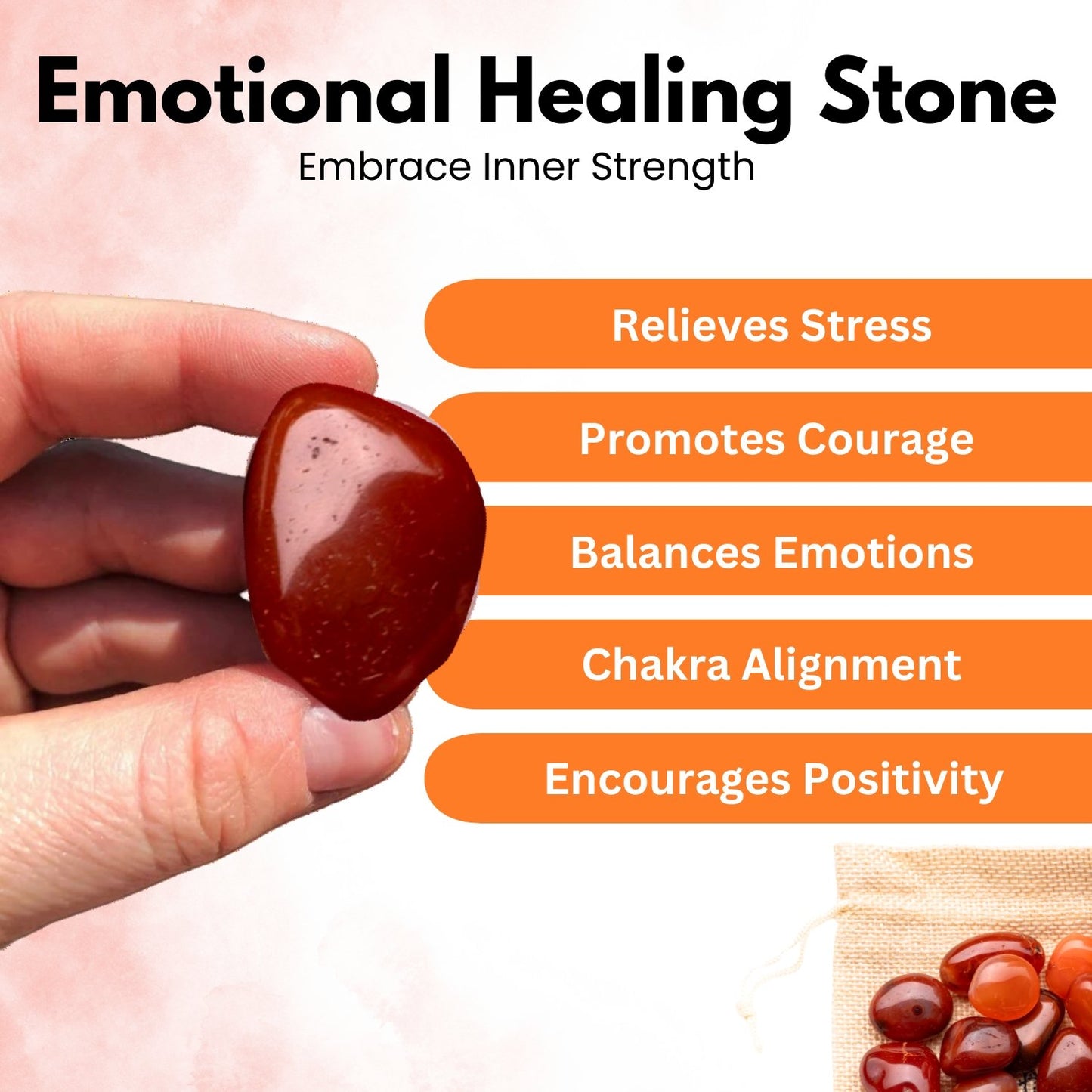 Emotional Healing Stone

Embrace Inner Strength

Relieves Stress

Promotes Courage

Balances Emotions

Chakra Alignment

Encourages Positivity